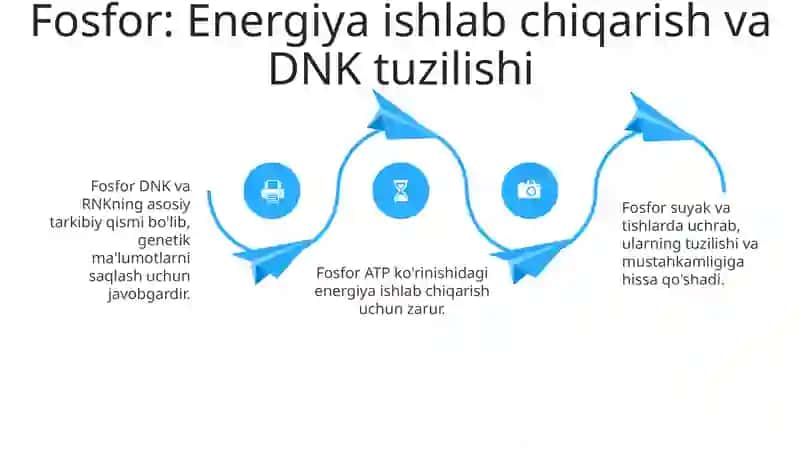 Fosfor: Energiya ishlab chiqarish va DNK tuzilishi

Fosfor DNK va RNKning asosiy tarkibiy qismi bo'lib, genetik ma'lumotlarni saqlash uchun javobgardir.

Fosfor ATP ko'rinishidagi energiya ishlab chiqarish uchun zarur.

Fosfor suyak va tishlarda uchrab, ularning tuzilishi va mustahkamligiga hissa qo'shadi.